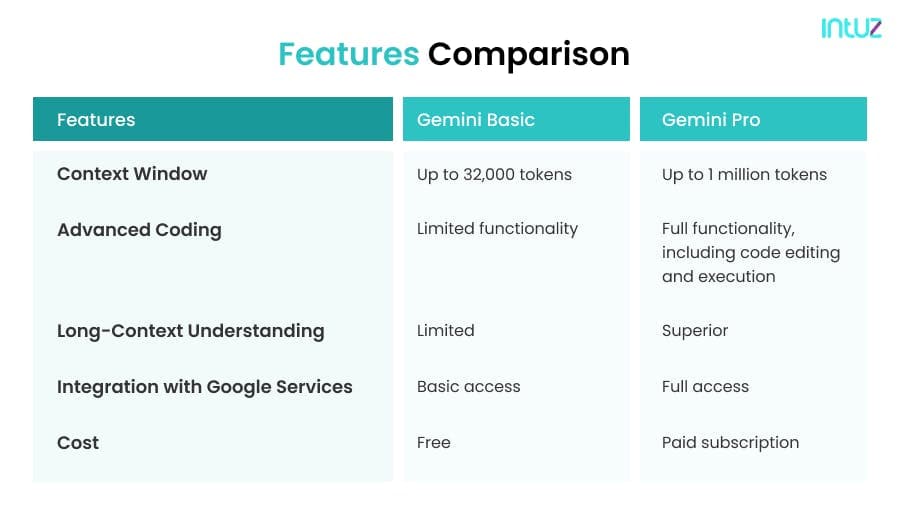 intuz

Features Comparison

| Features | Gemini Basic | Gemini Pro |
|---|---|---|
| Context Window | Up to 32,000 tokens | Up to 1 million tokens |
| Advanced Coding | Limited functionality | Full functionality, including code editing and execution |
| Long-Context Understanding | Limited | Superior |
| Integration with Google Services | Basic access | Full access |
| Cost | Free | Paid subscription |